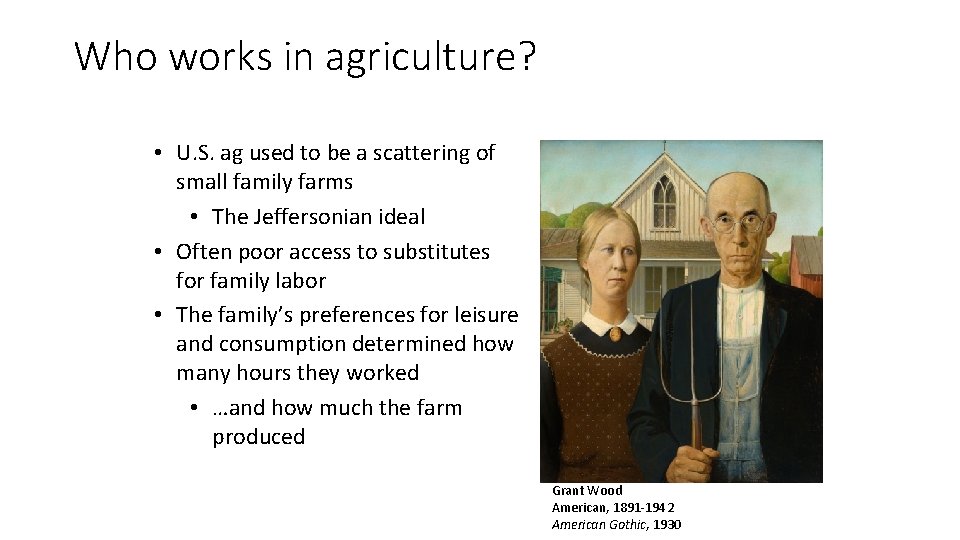 Who works in agriculture?

• U.S. ag used to be a scattering of small family farms
  • The Jeffersonian ideal
• Often poor access to substitutes for family labor
• The family's preferences for leisure and consumption determined how many hours they worked
  • …and how much the farm produced

Grant Wood
American, 1891-1942
American Gothic, 1930